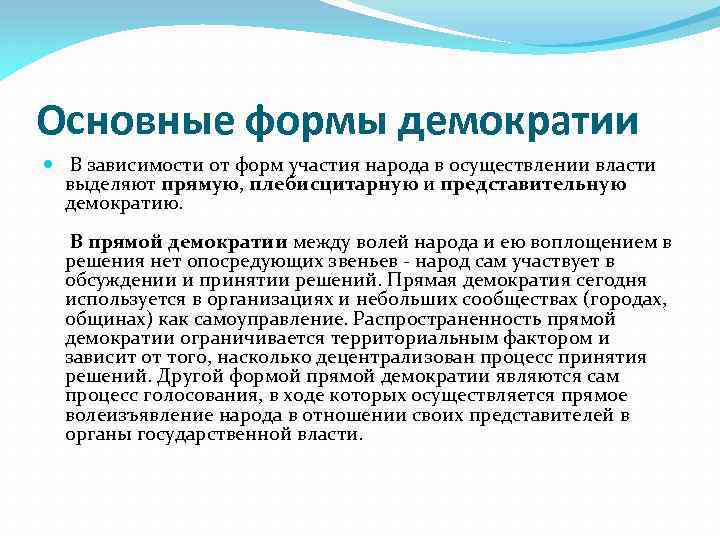 Основные формы демократии

В зависимости от форм участия народа в осуществлении власти выделяют прямую, плебисцитарную и представительную демократию.

В прямой демократии между волей народа и ею воплощением в решения нет опосредующих звеньев - народ сам участвует в обсуждении и принятии решений. Прямая демократия сегодня используется в организациях и небольших сообществах (городах, общинах) как самоуправление. Распространенность прямой демократии ограничивается территориальным фактором и зависит от того, насколько децентрализован процесс принятия решений. Другой формой прямой демократии являются сам процесс голосования, в ходе которых осуществляется прямое волеизъявление народа в отношении своих представителей в органы государственной власти.